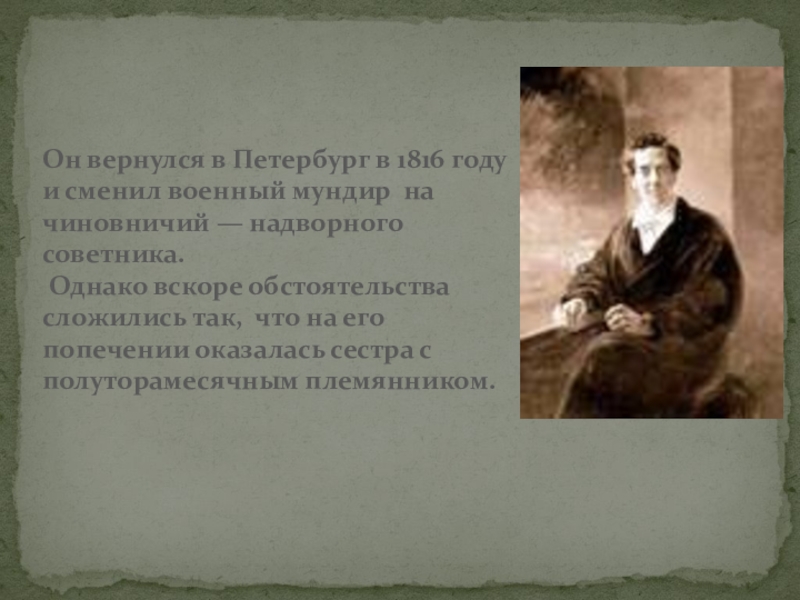 Он вернулся в Петербург в 1816 году и сменил военный мундир на чиновничий — надворного советника.

Однако вскоре обстоятельства сложились так, что на его попечении оказалась сестра с полуторамесячным племянником.